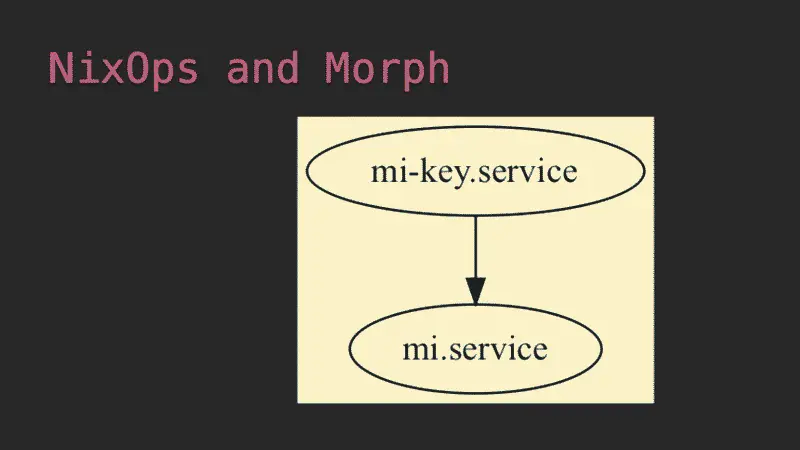 NixOps and Morph

mi-key.service

mi.service